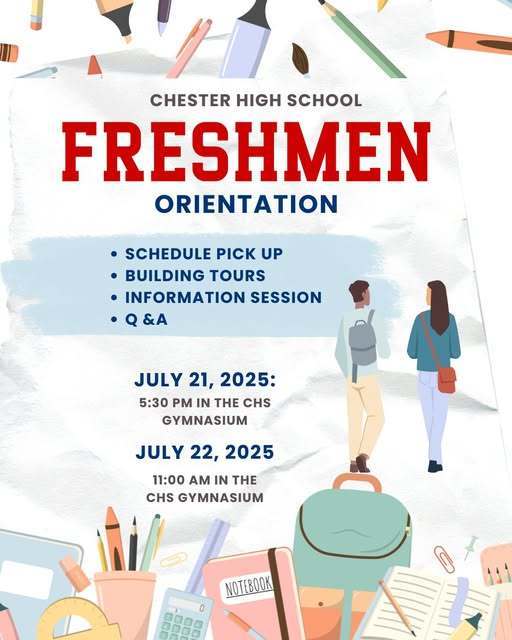 CHESTER HIGH SCHOOL

FRESHMEN

ORIENTATION

• SCHEDULE PICK UP
• BUILDING TOURS
• INFORMATION SESSION
• Q &A

JULY 21, 2025:
5:30 PM IN THE CHS GYMNASIUM

JULY 22, 2025
11:00 AM IN THE CHS GYMNASIUM

NOTEBOOK